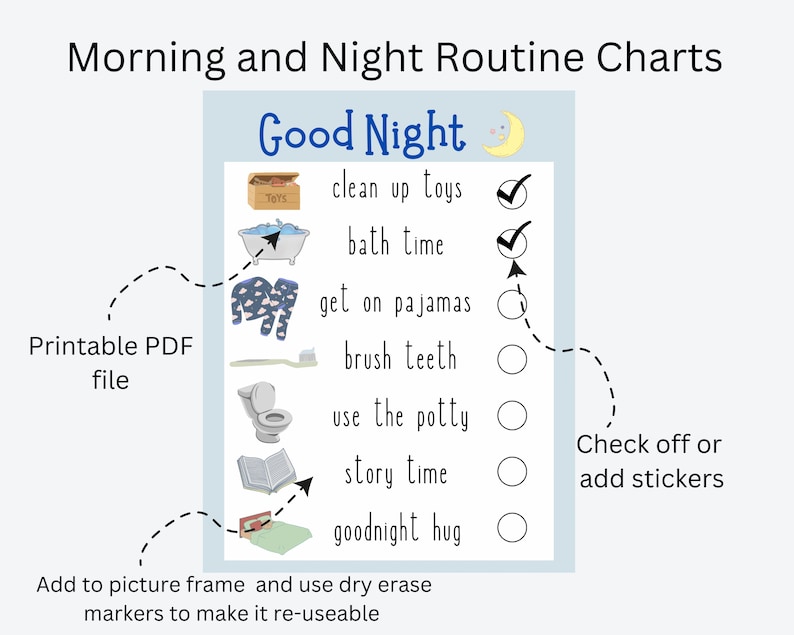 Morning and Night Routine Charts

Good Night

TOYS

clean up toys

bath time

get on pajamas

brush teeth

use the potty

story time

goodnight hug

Printable PDF file

Check off or add stickers

Add to picture frame and use dry erase markers to make it re-useable